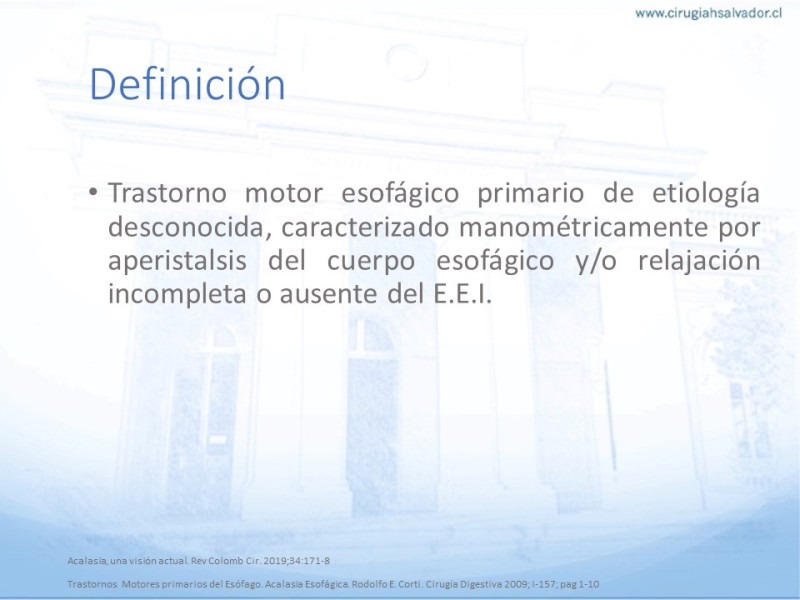 www.cirugiahsalvador.cl

Definición

• Trastorno motor esofágico primario de etiología desconocida, caracterizado manométricamente por aperistalsis del cuerpo esofágico y/o relajación incompleta o ausente del E.E.I.

Acalasia, una visión actual. Rev Colomb Cir. 2019;34:171-8

Trastornos Motores primarios del Esófago. Acalasia Esofágica. Rodolfo E. Corti. Cirugía Digestiva 2009; I-157; pag 1-10